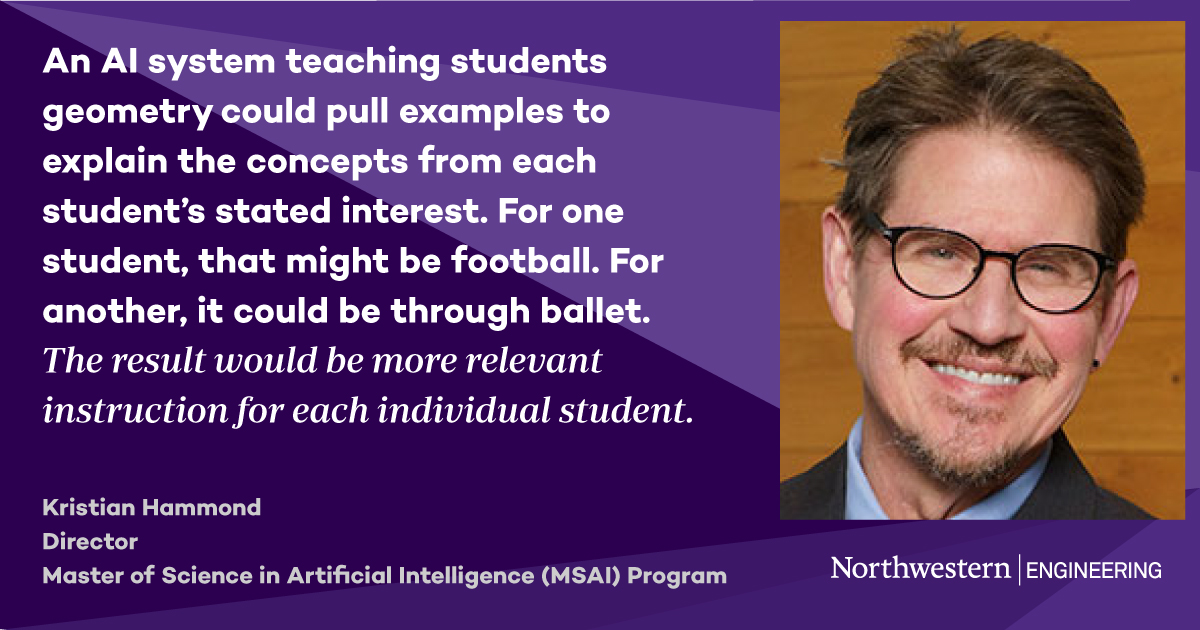 An AI system teaching students geometry could pull examples to explain the concepts from each student's stated interest. For one student, that might be football. For another, it could be through ballet. The result would be more relevant instruction for each individual student.

Kristian Hammond
Director
Master of Science in Artificial Intelligence (MSAI) Program

Northwestern | ENGINEERING